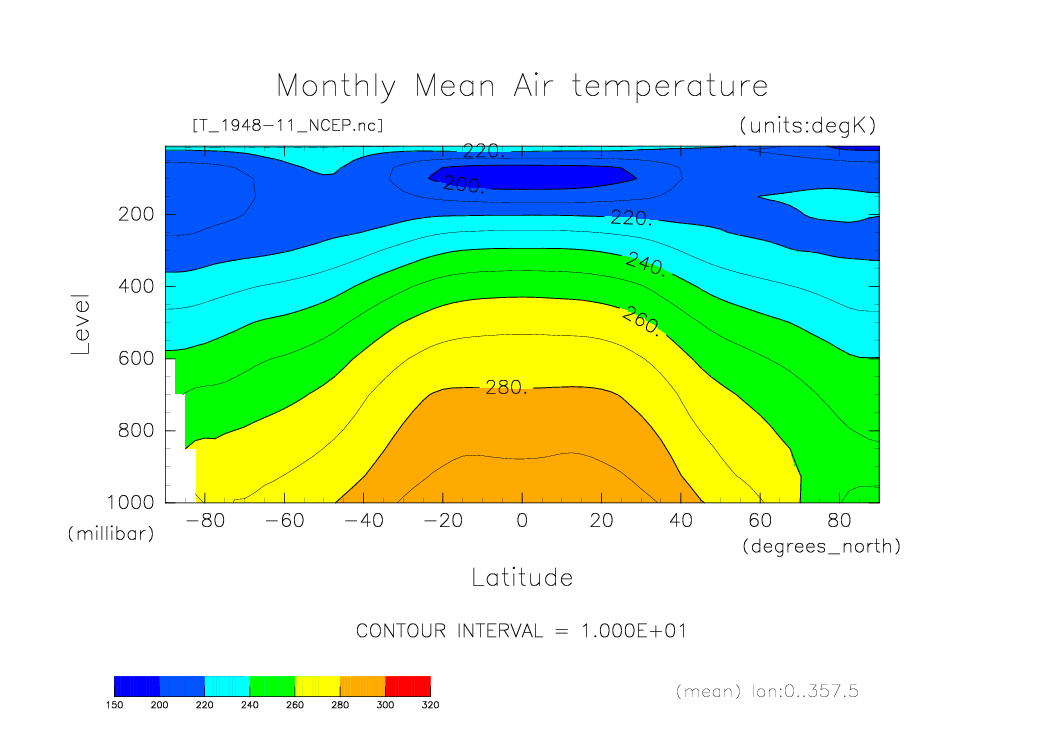 Monthly Mean Air temperature

[T_1948-11_NCEP.nc]

(units:degK)

220.

200.

220.

240.

260.

280.

Level

200

400

600

800

1000

(millibar)

-80 -60 -40 -20 0 20 40 60 80

(degrees_north)

Latitude

CONTOUR INTERVAL = 1.000E+01

150 200 220 240 260 280 300 320

(mean) lon:0..357.5